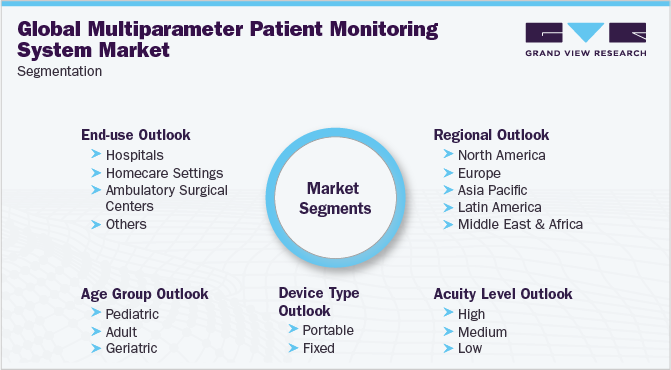 Global Multiparameter Patient Monitoring System Market
Segmentation

GRAND VIEW RESEARCH

End-use Outlook
Hospitals
Homecare Settings
Ambulatory Surgical Centers
Others

Market Segments

Regional Outlook
North America
Europe
Asia Pacific
Latin America
Middle East & Africa

Age Group Outlook
Pediatric
Adult
Geriatric

Device Type Outlook
Portable
Fixed

Acuity Level Outlook
High
Medium
Low